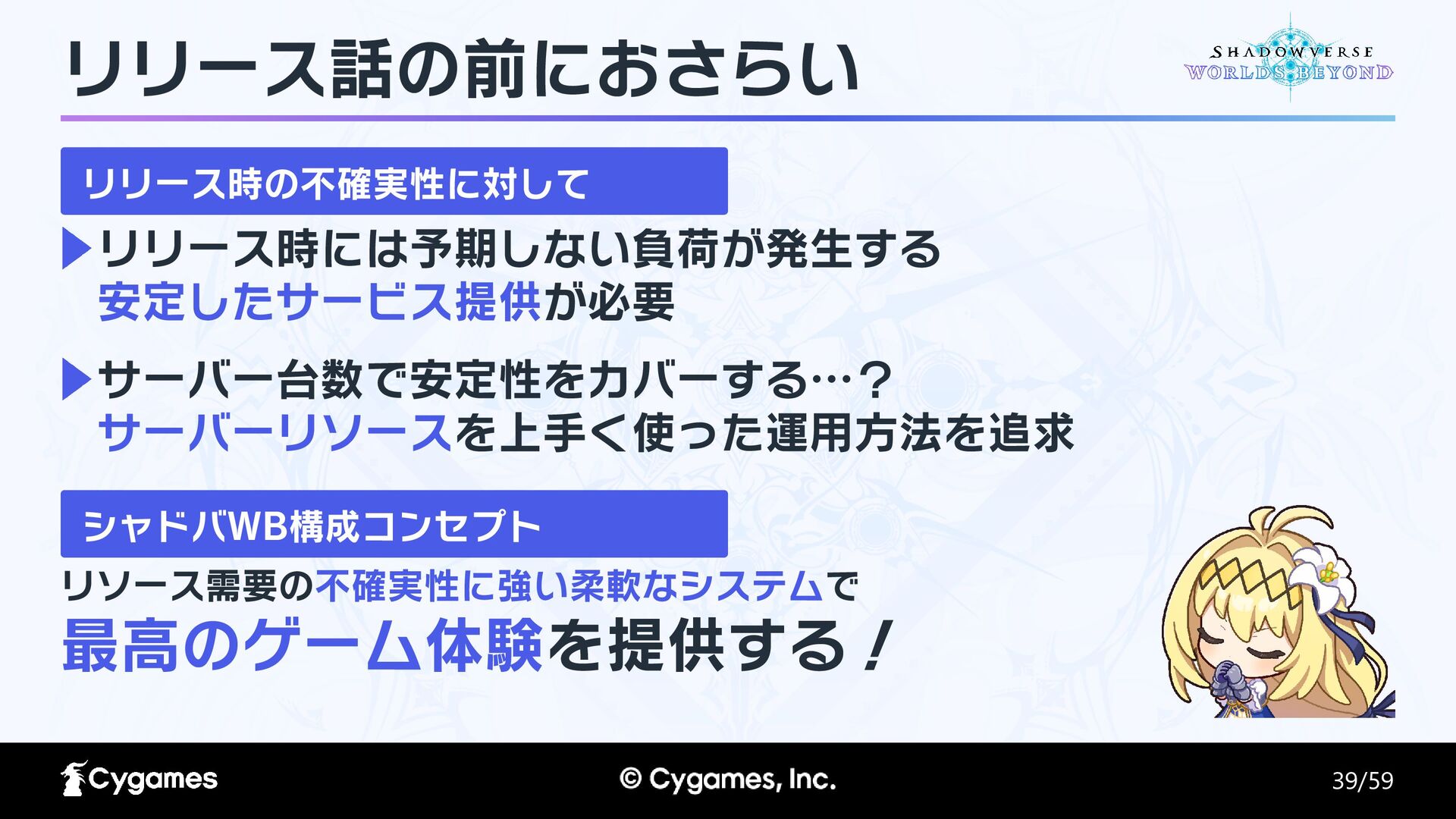 リリース話の前におさらい

SHADOWVERSE
WORLDS BEYOND

リリース時の不確実性に対して

▶リリース時には予期しない負荷が発生する
安定したサービス提供が必要

▶サーバー台数で安定性をカバーする…？
サーバーリソースを上手く使った運用方法を追求

シャドバWB構成コンセプト

リソース需要の不確実性に強い柔軟なシステムで
最高のゲーム体験を提供する！

Cygames

© Cygames, Inc.

39/59